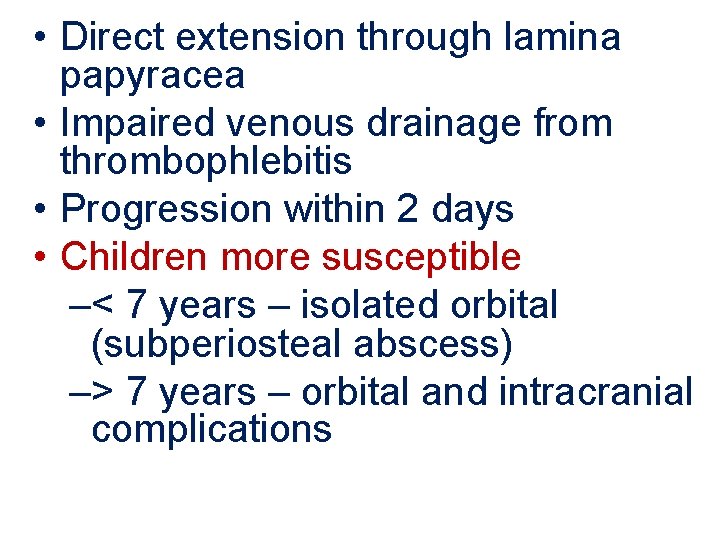 • Direct extension through lamina papyracea
• Impaired venous drainage from thrombophlebitis
• Progression within 2 days
• Children more susceptible
–< 7 years – isolated orbital (subperiosteal abscess)
–> 7 years – orbital and intracranial complications